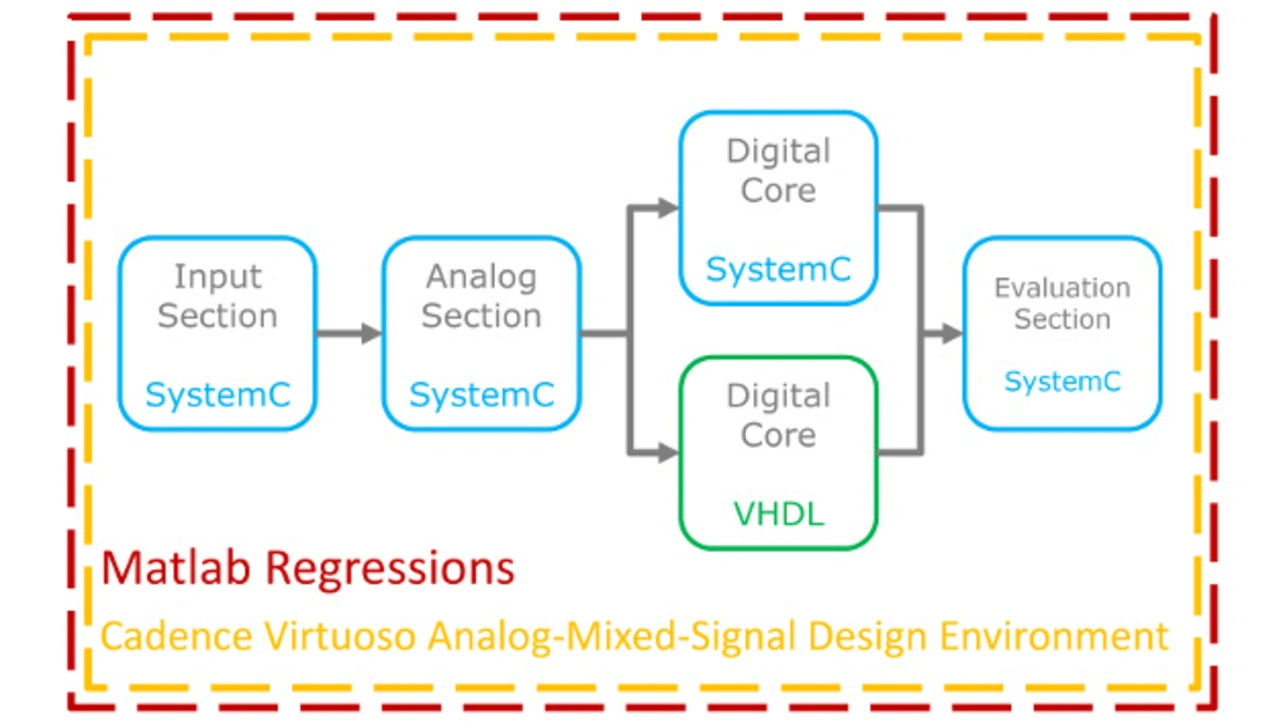 Input Section
SystemC

Analog Section
SystemC

Digital Core
SystemC

Digital Core
VHDL

Evaluation Section
SystemC

Matlab Regressions

Cadence Virtuoso Analog-Mixed-Signal Design Environment